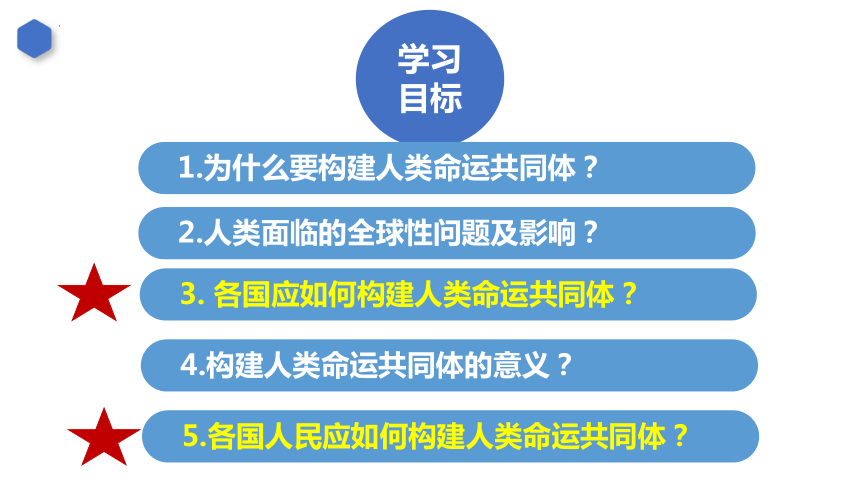 学习目标

1.为什么要构建人类命运共同体？

2.人类面临的全球性问题及影响？

3. 各国应如何构建人类命运共同体？

4.构建人类命运共同体的意义？

5.各国人民应如何构建人类命运共同体？